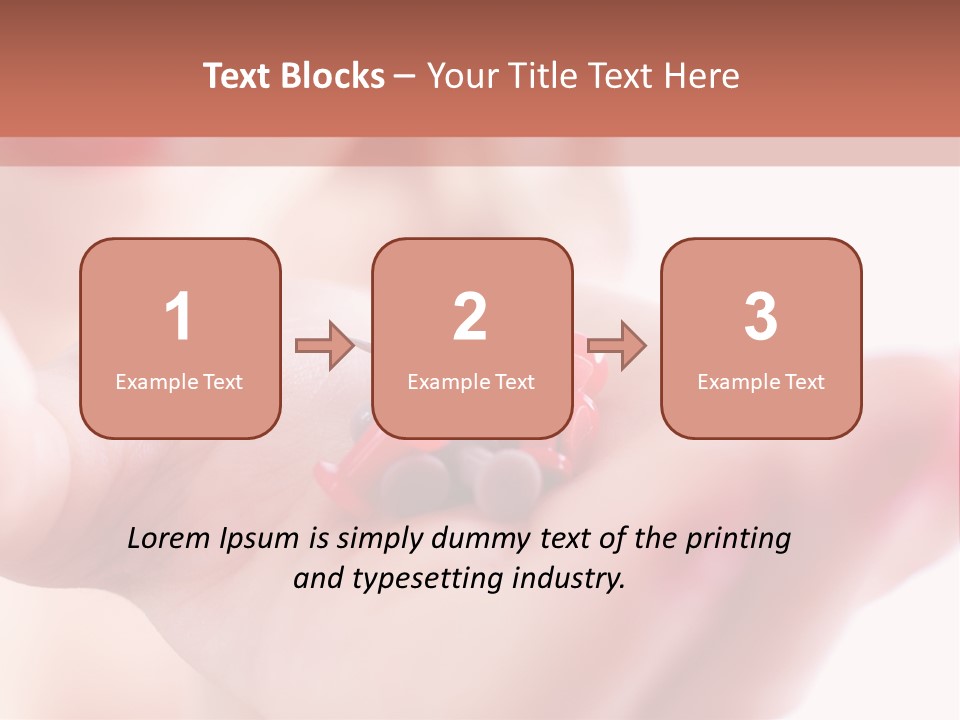 Text Blocks – Your Title Text Here

1
Example Text

2
Example Text

3
Example Text

Lorem Ipsum is simply dummy text of the printing and typesetting industry.